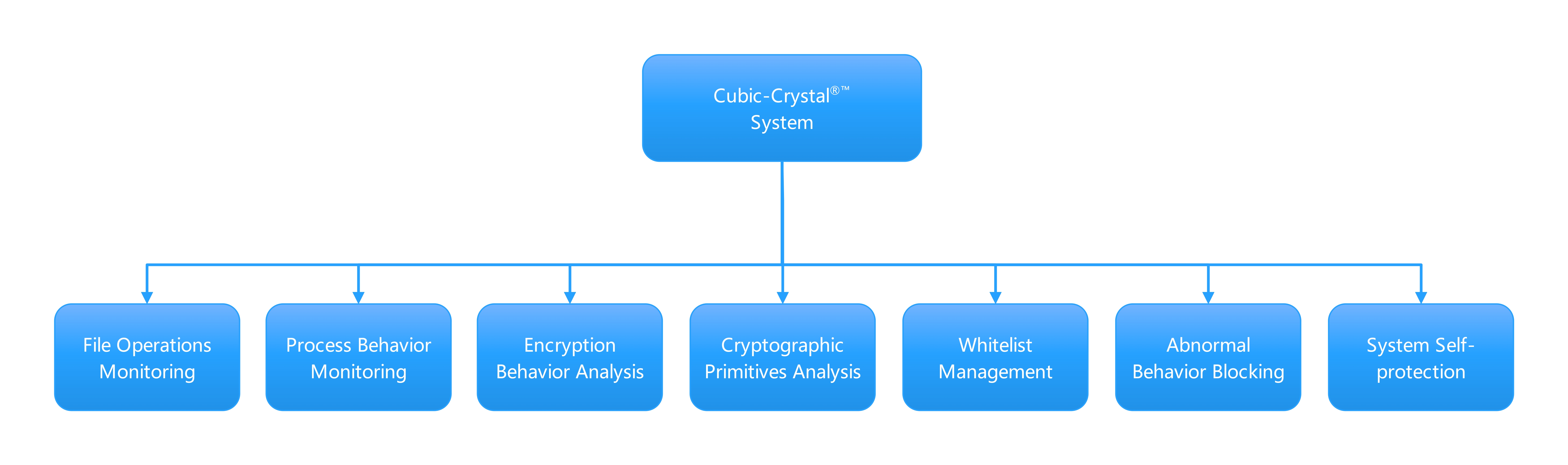 Cubic-Crystal®™ System

File Operations Monitoring

Process Behavior Monitoring

Encryption Behavior Analysis

Cryptographic Primitives Analysis

Whitelist Management

Abnormal Behavior Blocking

System Self-protection